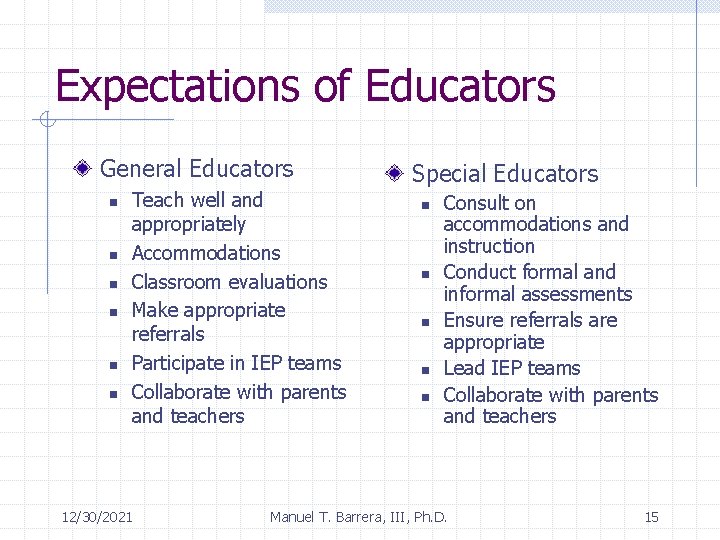 Expectations of Educators

General Educators
- Teach well and appropriately
- Accommodations
- Classroom evaluations
- Make appropriate referrals
- Participate in IEP teams
- Collaborate with parents and teachers

Special Educators
- Consult on accommodations and instruction
- Conduct formal and informal assessments
- Ensure referrals are appropriate
- Lead IEP teams
- Collaborate with parents and teachers

12/30/2021 Manuel T. Barrera, III, Ph.D. 15